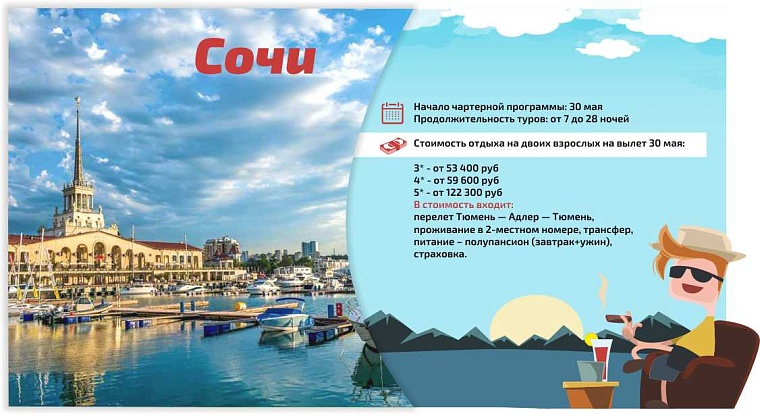 Сочи

Начало чартерной программы: 30 мая
Продолжительность туров: от 7 до 28 ночей

Стоимость отдыха на двоих взрослых на вылет 30 мая:

3* - от 53 400 руб
4* - от 59 600 руб
5* - от 122 300 руб
В стоимость входит:
перелет Тюмень — Адлер — Тюмень, проживание в 2-местном номере, трансфер, питание – полупансион (завтрак+ужин), страховка.